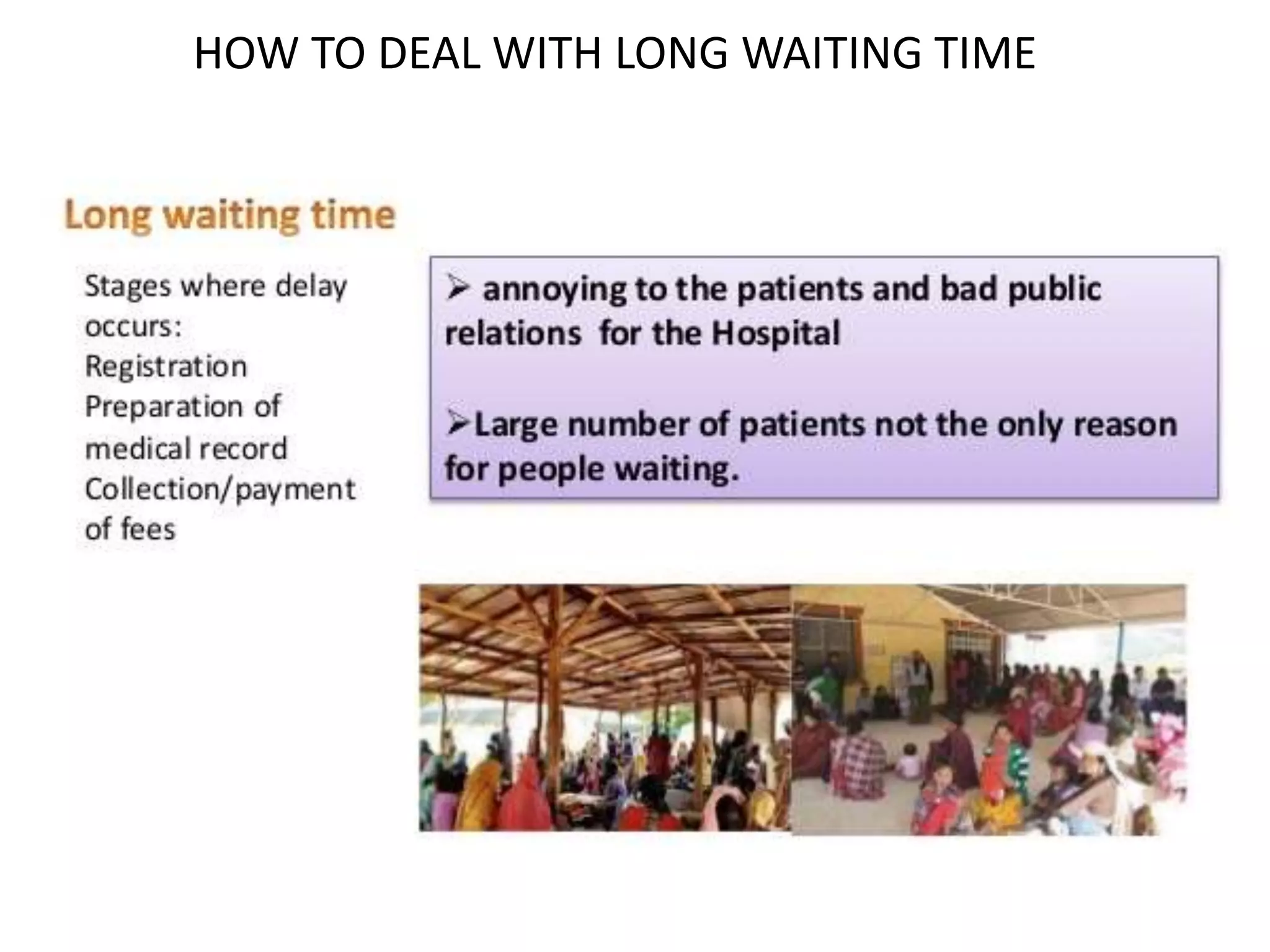 HOW TO DEAL WITH LONG WAITING TIME

Long waiting time

Stages where delay occurs:
Registration
Preparation of medical record
Collection/payment of fees

➢ annoying to the patients and bad public relations for the Hospital

➢Large number of patients not the only reason for people waiting.